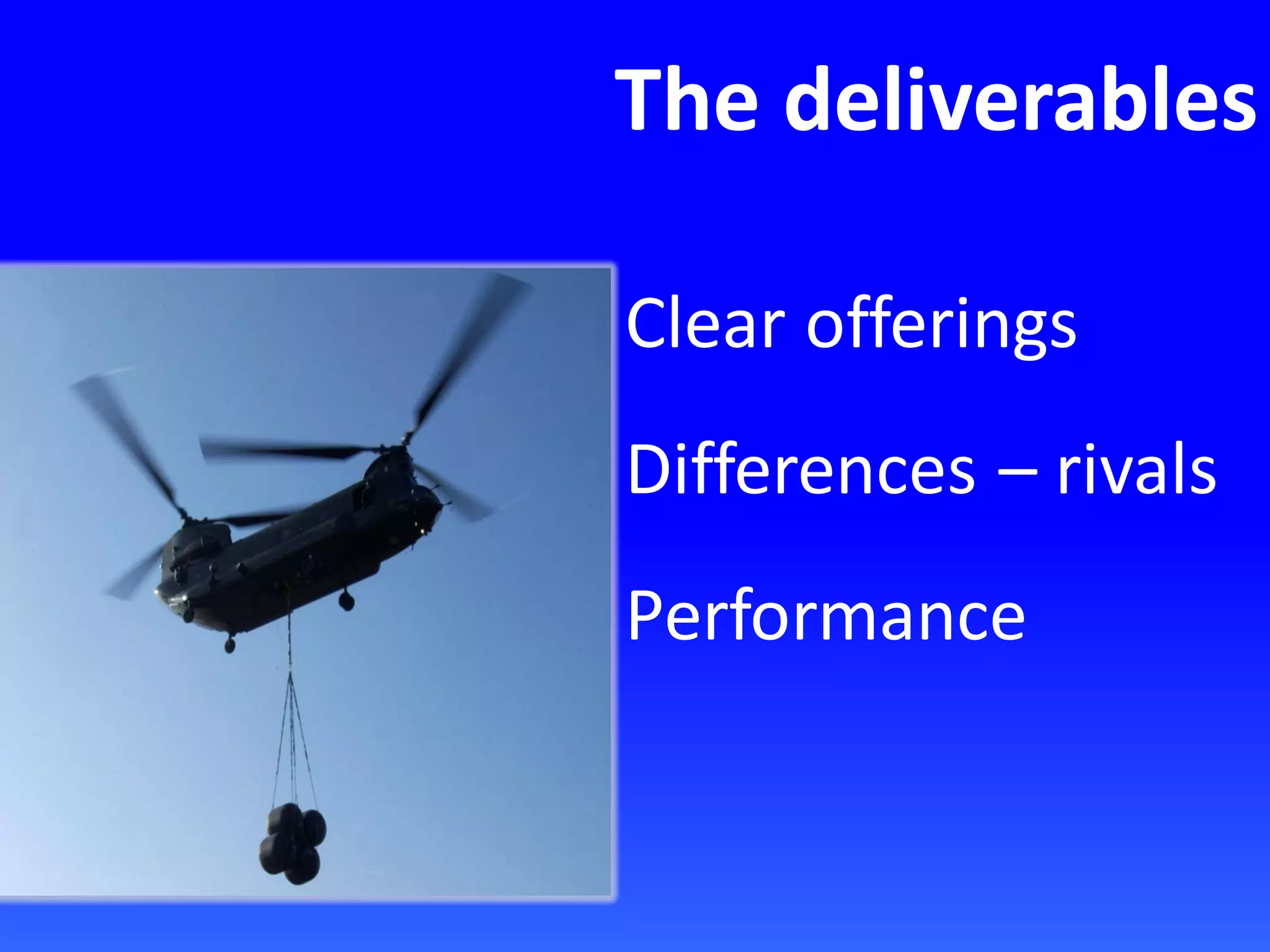 The deliverables

Clear offerings

Differences – rivals

Performance